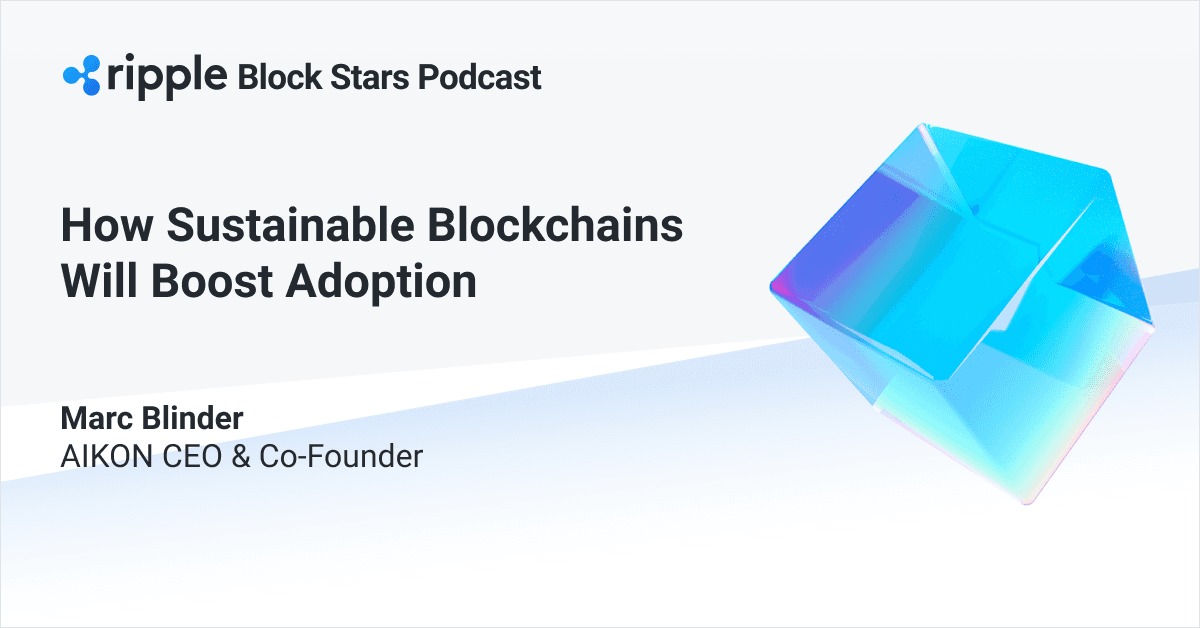 ripple Block Stars Podcast

How Sustainable Blockchains Will Boost Adoption

Marc Blinder
AIKON CEO & Co-Founder